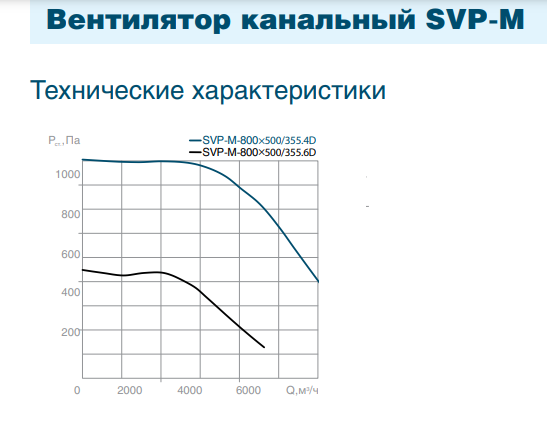 Вентилятор канальный SVP-M

Технические характеристики

$P_{ст.}$, Па

SVP-M-800×500/355.4D
SVP-M-800×500/355.6D

1000
800
600
400
200
0
2000
4000
6000
Q,м³/ч